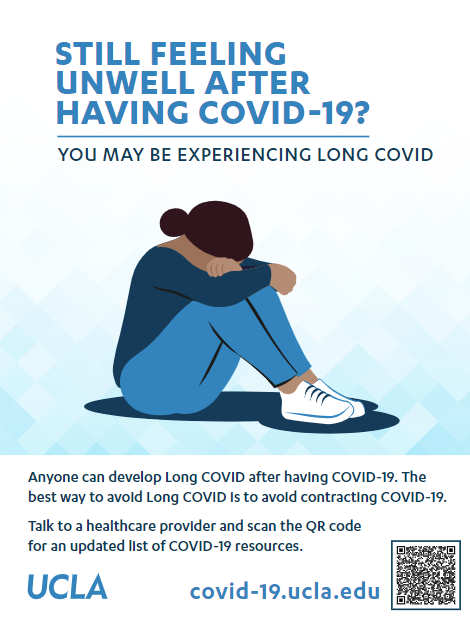 STILL FEELING UNWELL AFTER HAVING COVID-19?

YOU MAY BE EXPERIENCING LONG COVID

Anyone can develop Long COVID after having COVID-19. The best way to avoid Long COVID is to avoid contracting COVID-19.

Talk to a healthcare provider and scan the QR code for an updated list of COVID-19 resources.

UCLA

covid-19.ucla.edu